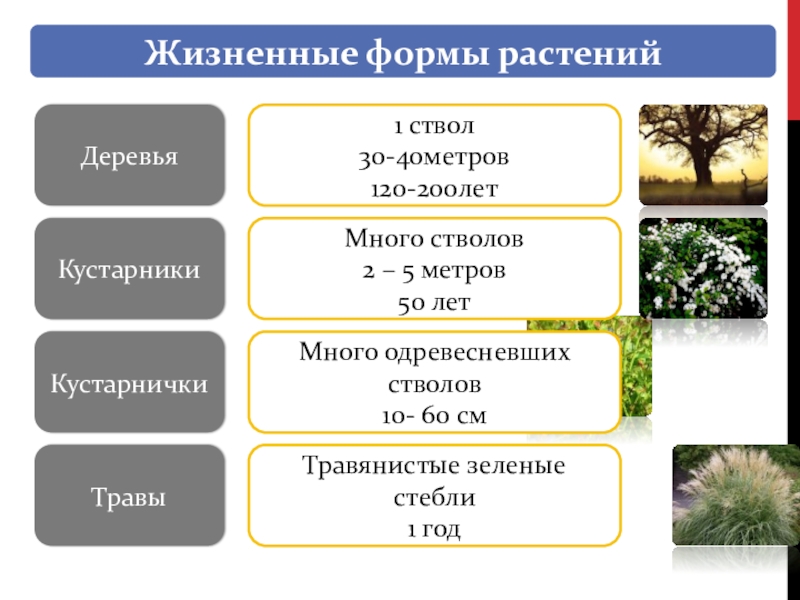 Жизненные формы растений

Деревья

1 ствол
30-40метров
120-200лет

Кустарники

Много стволов
2 – 5 метров
50 лет

Кустарнички

Много одревесневших стволов
10- 60 см

Травы

Травянистые зеленые стебли
1 год